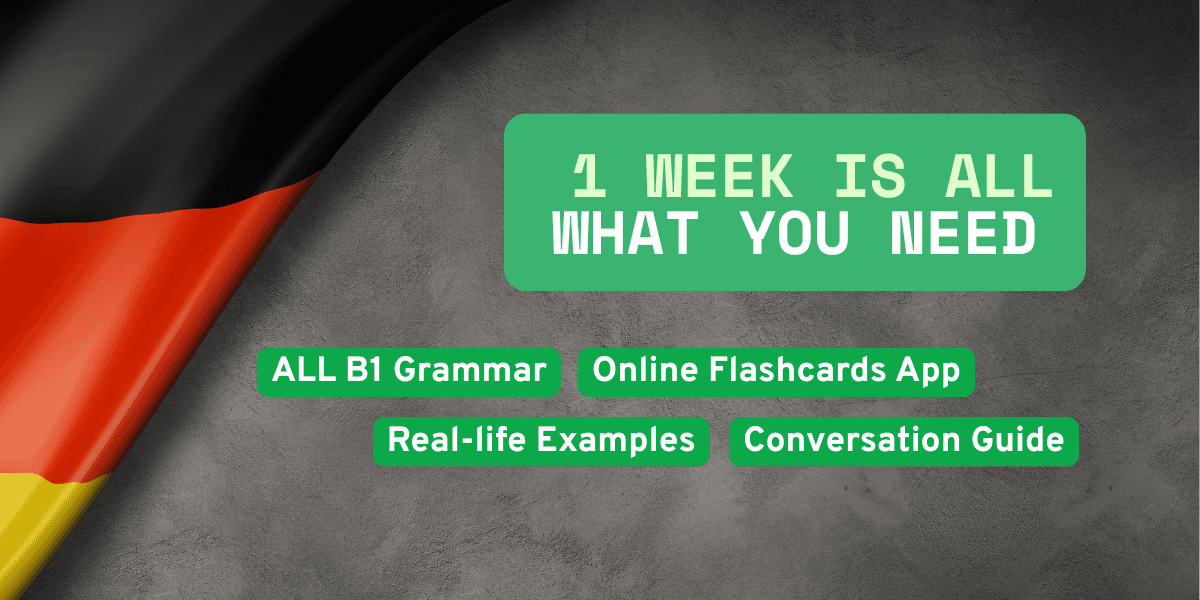 1 WEEK IS ALL WHAT YOU NEED

ALL B1 Grammar
Online Flashcards App
Real-life Examples
Conversation Guide